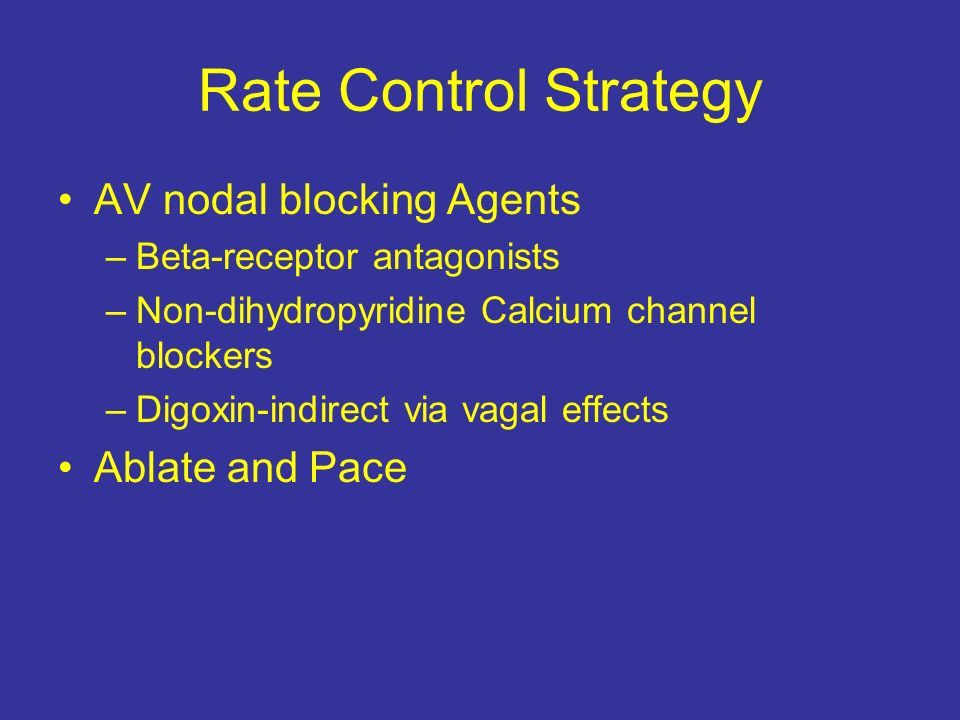 Rate Control Strategy

• AV nodal blocking Agents
– Beta-receptor antagonists
– Non-dihydropyridine Calcium channel blockers
– Digoxin-indirect via vagal effects
• Ablate and Pace